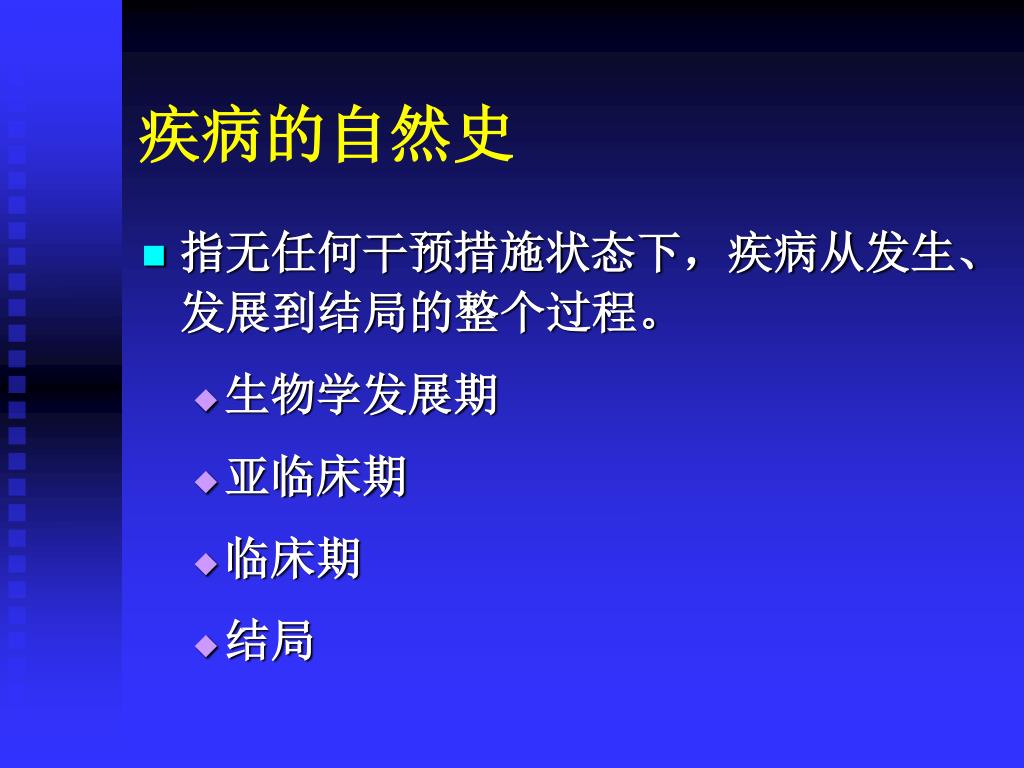 疾病的自然史

指无任何干预措施状态下，疾病从发生、发展到结局的整个过程。

生物学发展期

亚临床期

临床期

结局